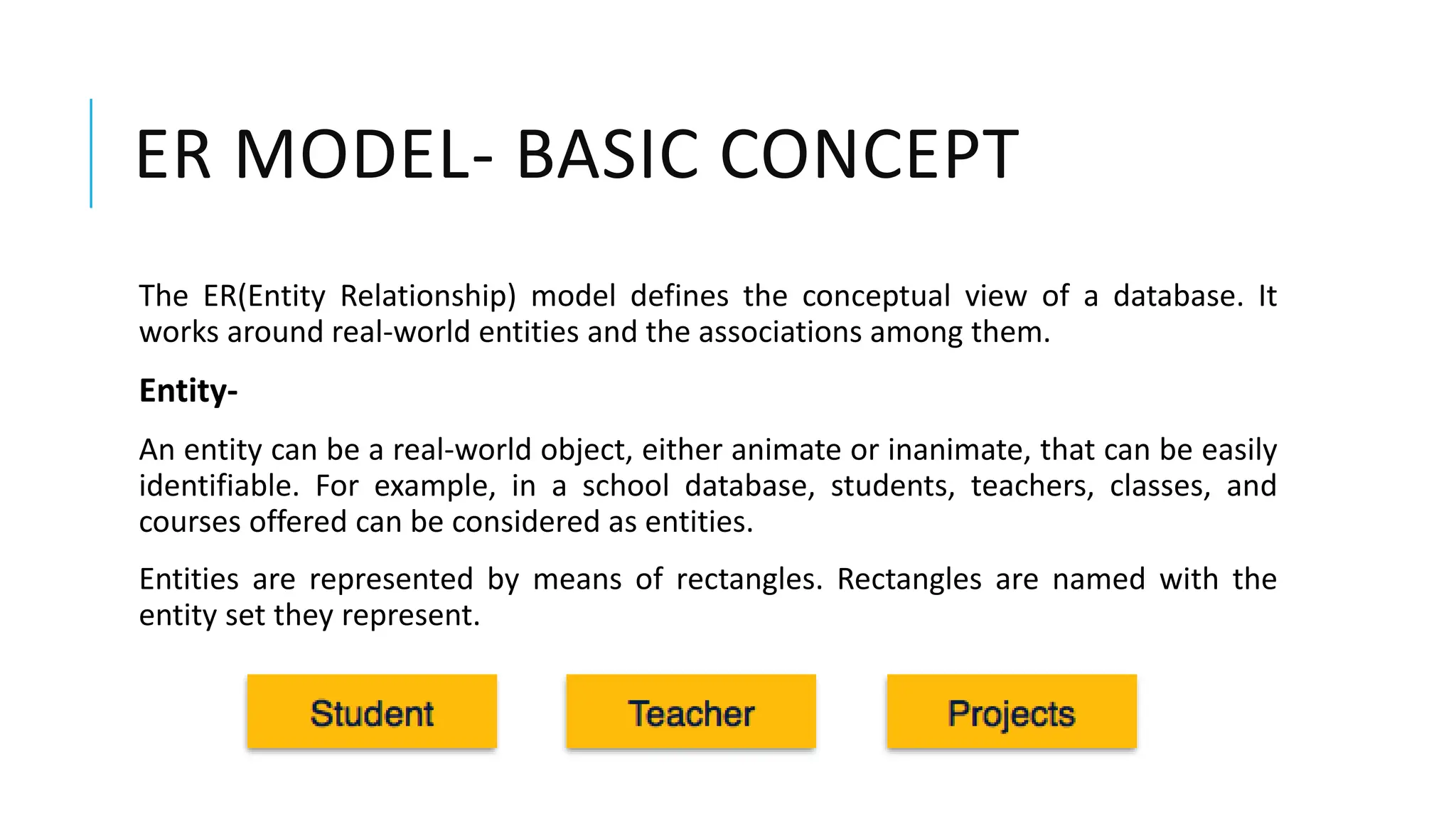 ER MODEL- BASIC CONCEPT

The ER(Entity Relationship) model defines the conceptual view of a database. It works around real-world entities and the associations among them.

Entity-

An entity can be a real-world object, either animate or inanimate, that can be easily identifiable. For example, in a school database, students, teachers, classes, and courses offered can be considered as entities.

Entities are represented by means of rectangles. Rectangles are named with the entity set they represent.

Student

Teacher

Projects